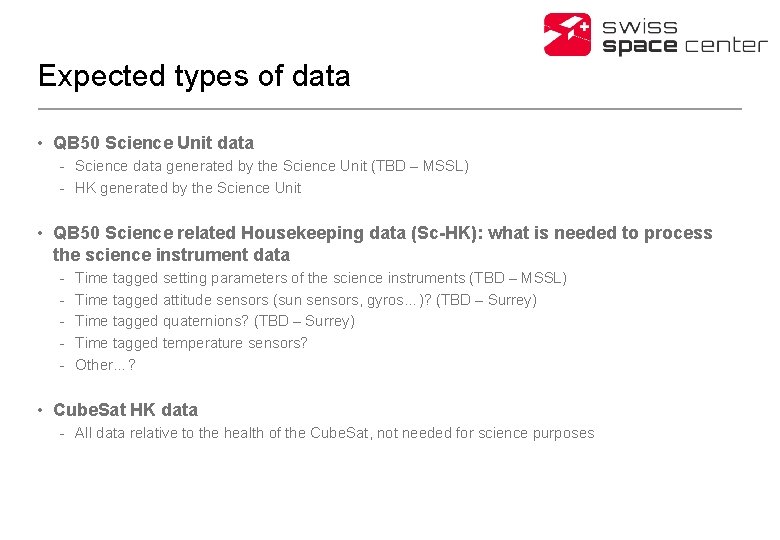 swiss space center

Expected types of data

• QB50 Science Unit data
- Science data generated by the Science Unit (TBD – MSSL)
- HK generated by the Science Unit

• QB50 Science related Housekeeping data (Sc-HK): what is needed to process the science instrument data
- Time tagged setting parameters of the science instruments (TBD – MSSL)
- Time tagged attitude sensors (sun sensors, gyros…)? (TBD – Surrey)
- Time tagged quaternions? (TBD – Surrey)
- Time tagged temperature sensors?
- Other…?

• CubeSat HK data
- All data relative to the health of the CubeSat, not needed for science purposes